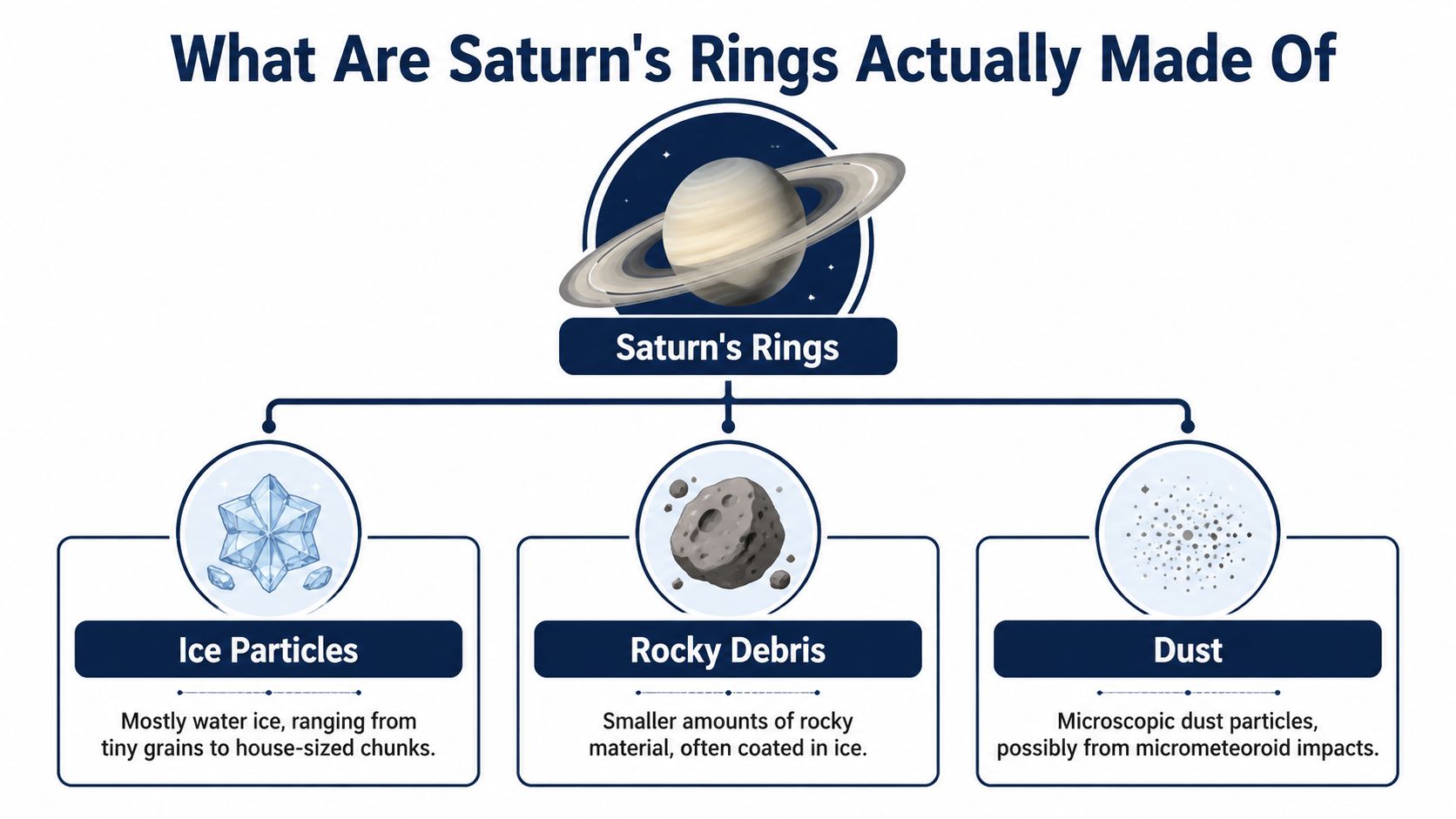 What Are Saturn's Rings Actually Made Of

Saturn's Rings

Ice Particles

Mostly water ice, ranging from tiny grains to house-sized chunks.

Rocky Debris

Smaller amounts of rocky material, often coated in ice.

Dust

Microscopic dust particles, possibly from micrometeoroid impacts.